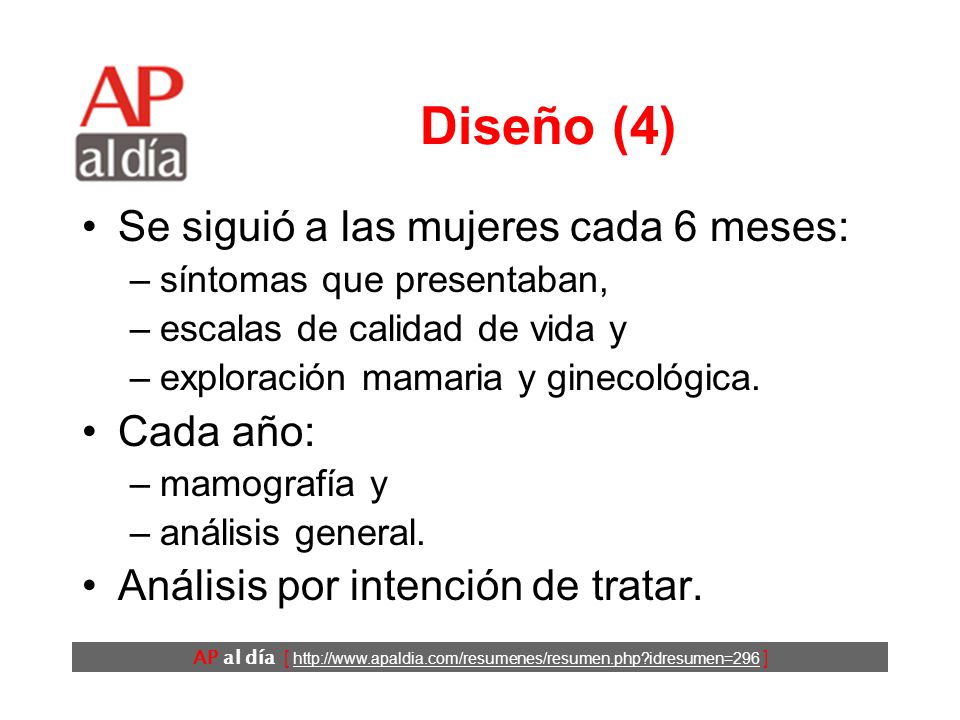 AP al día

Diseño (4)

• Se siguió a las mujeres cada 6 meses:
– síntomas que presentaban,
– escalas de calidad de vida y
– exploración mamaria y ginecológica.
• Cada año:
– mamografía y
– análisis general.
• Análisis por intención de tratar.

AP al día [ http://www.apaldia.com/resumenes/resumen.php?idresumen=296 ]